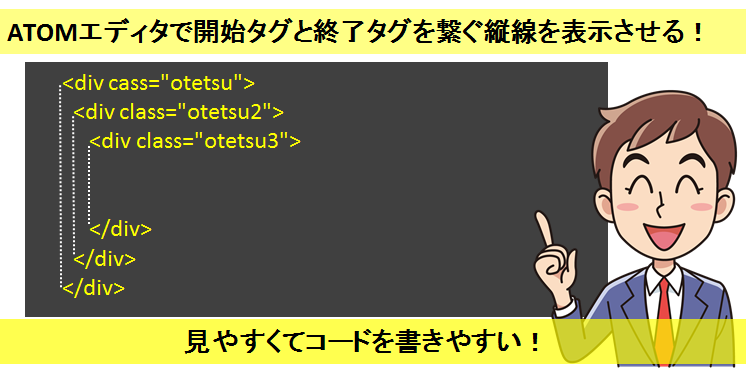 ATOMエディタで開始タグと終了タグを繋ぐ縦線を表示させる！

<div cass="otetsu">
<div class="otetsu2">
<div class="otetsu3">
</div>
</div>
</div>

見やすくてコードを書きやすい！